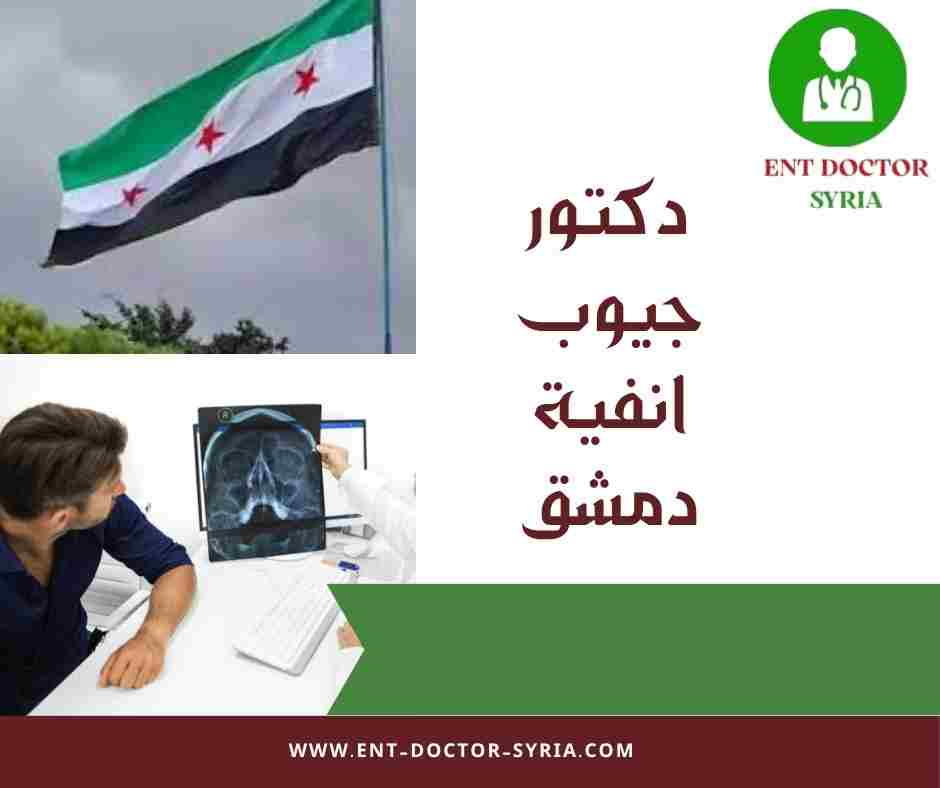 ENT DOCTOR
SYRIA

دكتور
جيوب
انفية
دمشق

WWW.ENT-DOCTOR-SYRIA.COM